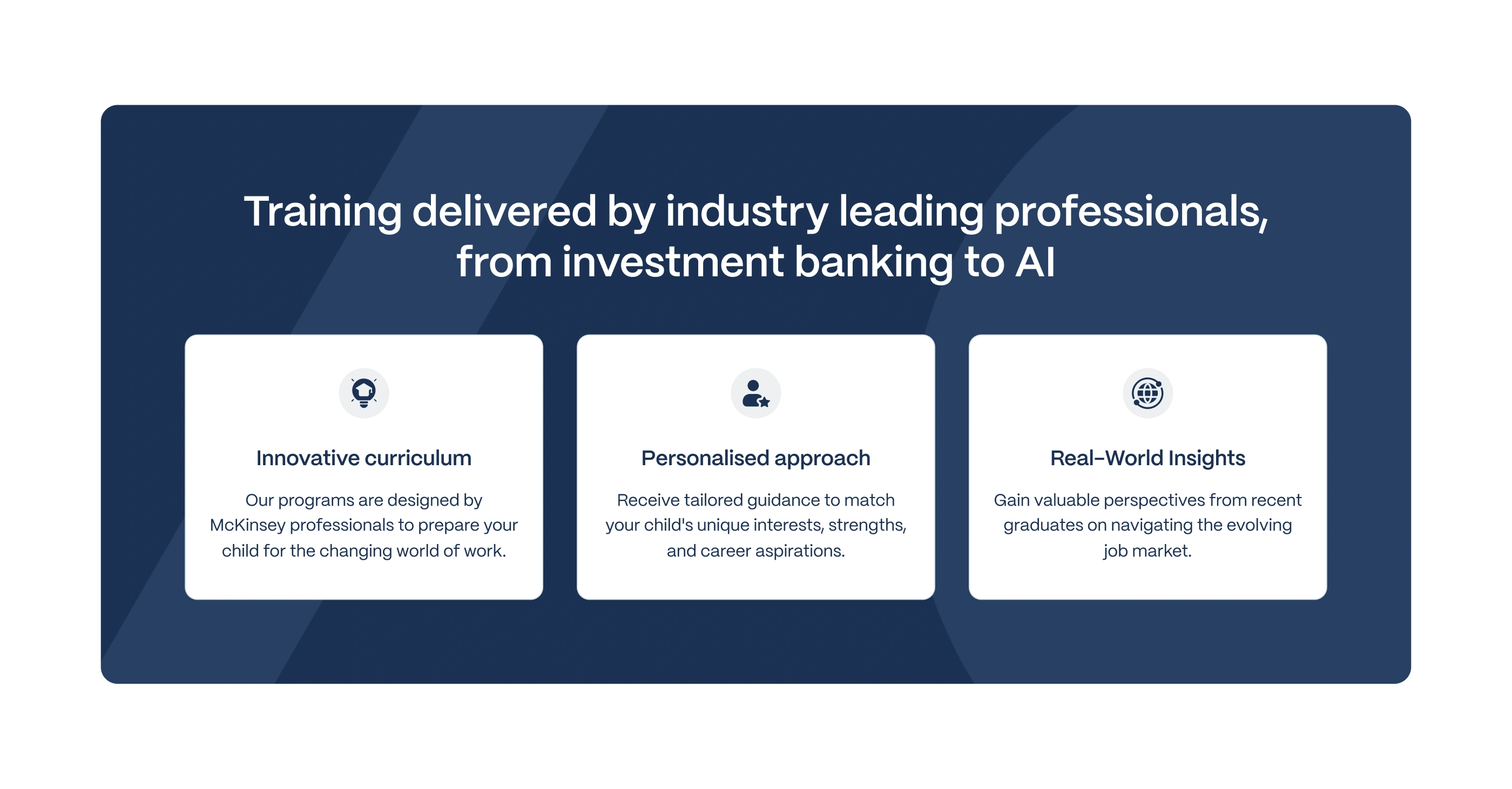 Training delivered by industry leading professionals, from investment banking to AI

Innovative curriculum

Our programs are designed by McKinsey professionals to prepare your child for the changing world of work.

Personalised approach

Receive tailored guidance to match your child's unique interests, strengths, and career aspirations.

Real-World Insights

Gain valuable perspectives from recent graduates on navigating the evolving job market.